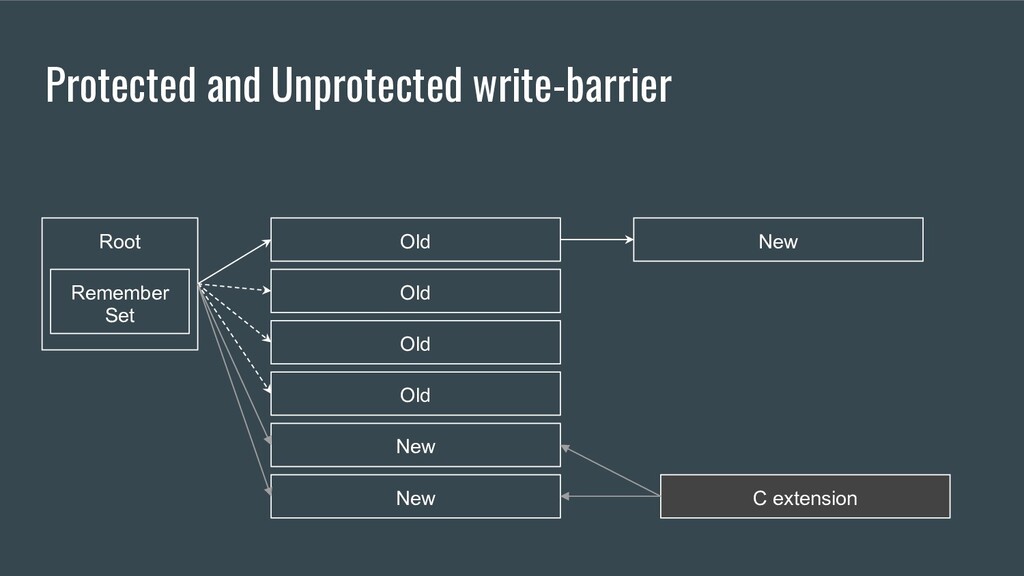 Protected and Unprotected write-barrier

Root

Remember Set

Old

Old

Old

Old

New

New

New

C extension